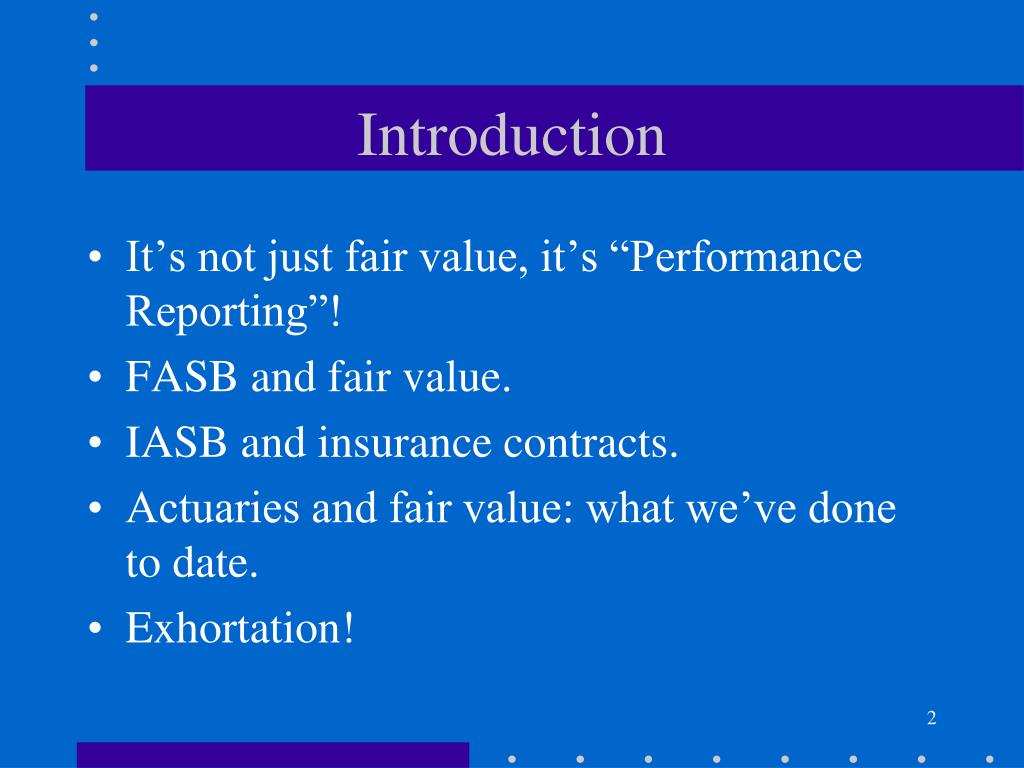 Introduction

• It’s not just fair value, it’s “Performance Reporting”!
• FASB and fair value.
• IASB and insurance contracts.
• Actuaries and fair value: what we’ve done to date.
• Exhortation!

2